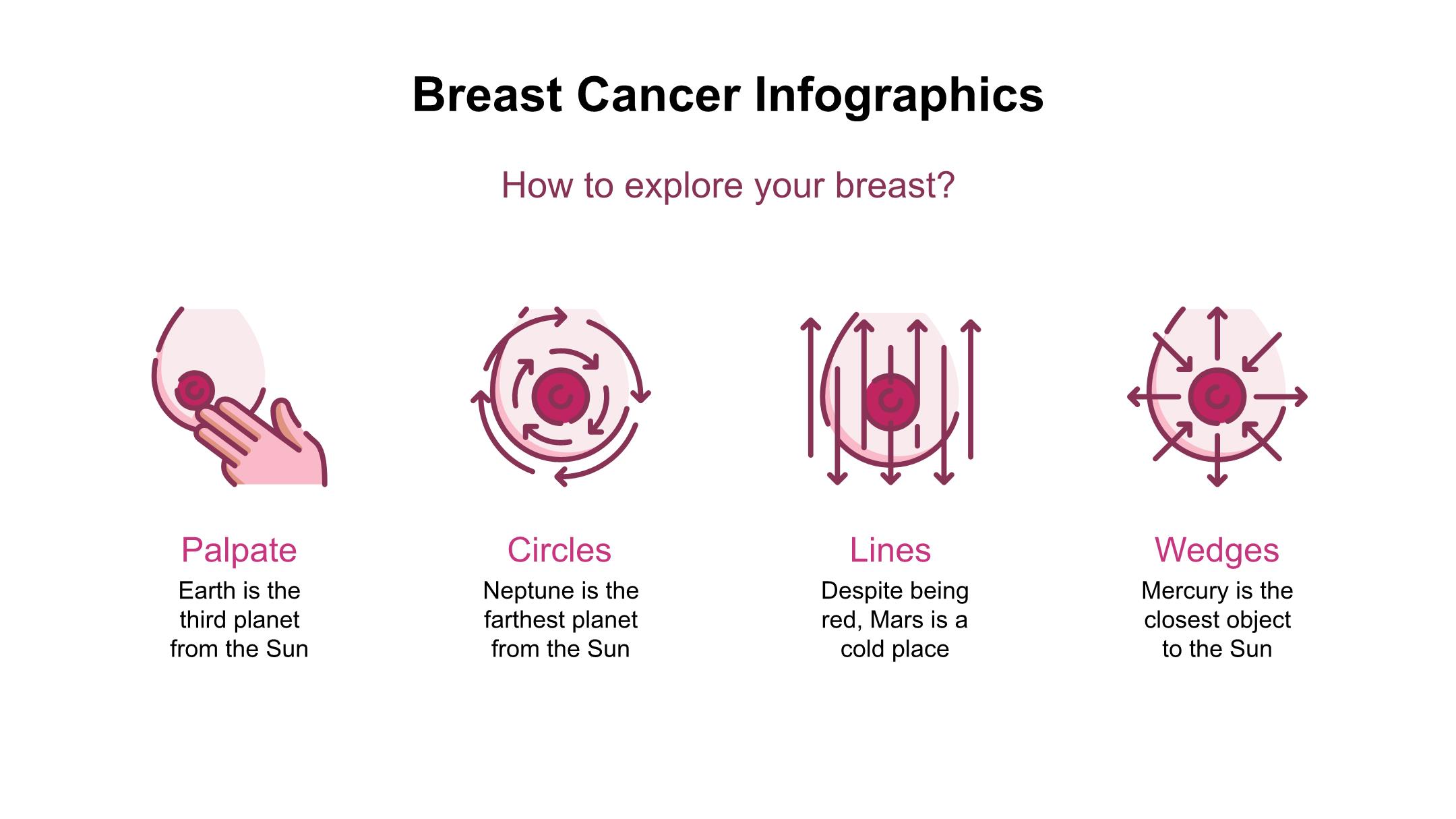 Breast Cancer Infographics

How to explore your breast?

Palpate
Earth is the third planet from the Sun

Circles
Neptune is the farthest planet from the Sun

Lines
Despite being red, Mars is a cold place

Wedges
Mercury is the closest object to the Sun